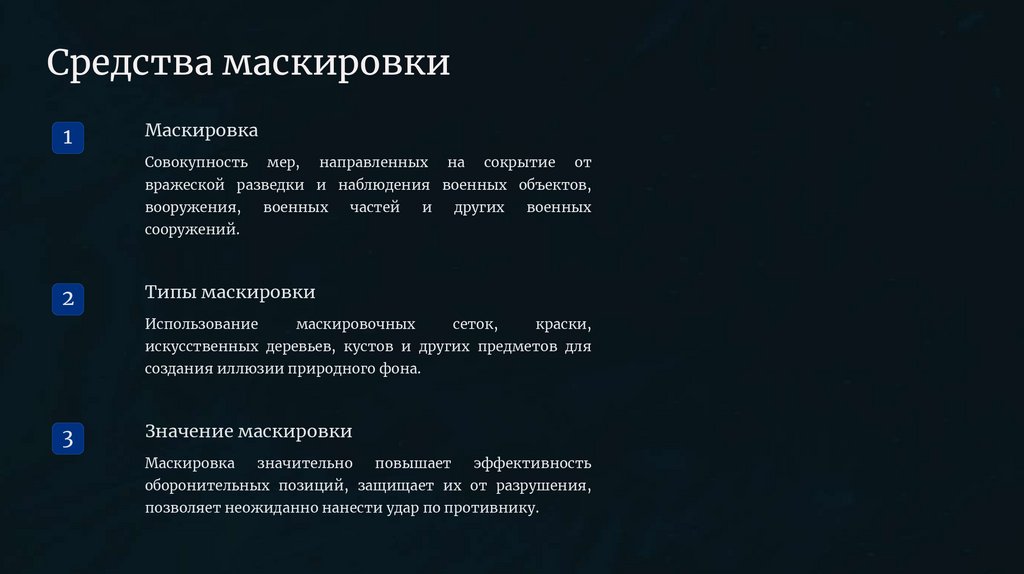 Средства маскировки

1

Маскировка

Совокупность мер, направленных на сокрытие от вражеской разведки и наблюдения военных объектов, вооружения, военных частей и других военных сооружений.

2

Типы маскировки

Использование маскировочных сеток, краски, искусственных деревьев, кустов и других предметов для создания иллюзии природного фона.

3

Значение маскировки

Маскировка значительно повышает эффективность оборонительных позиций, защищает их от разрушения, позволяет неожиданно нанести удар по противнику.